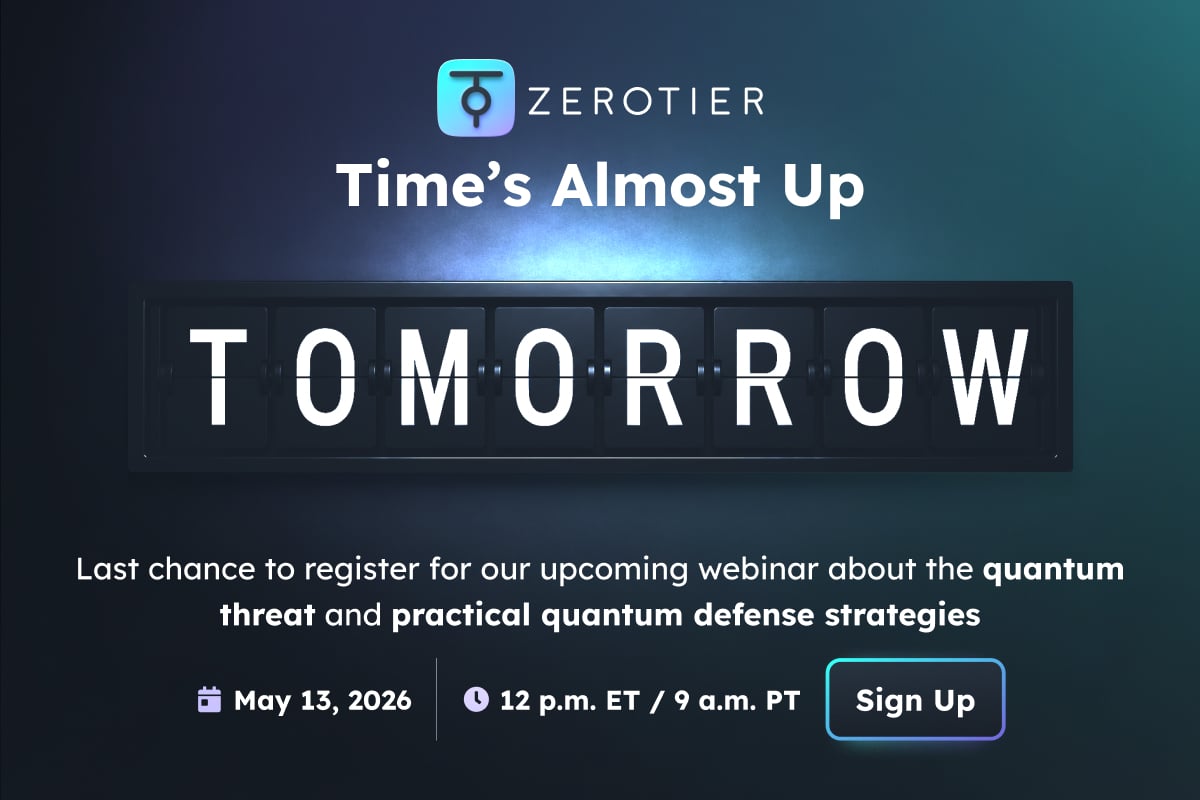 ZEROTIER

Time's Almost Up

TOMORROW

Last chance to register for our upcoming webinar about the quantum threat and practical quantum defense strategies

May 13, 2026

12 p.m. ET / 9 a.m. PT

Sign Up